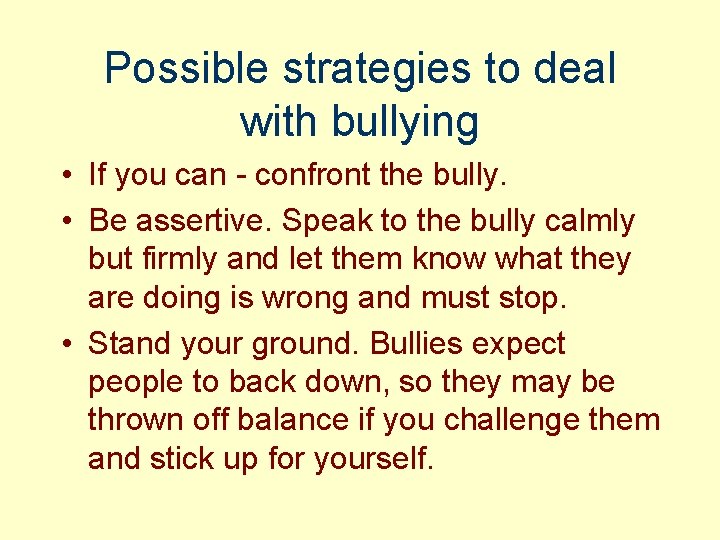 Possible strategies to deal with bullying

• If you can - confront the bully.

• Be assertive. Speak to the bully calmly but firmly and let them know what they are doing is wrong and must stop.

• Stand your ground. Bullies expect people to back down, so they may be thrown off balance if you challenge them and stick up for yourself.